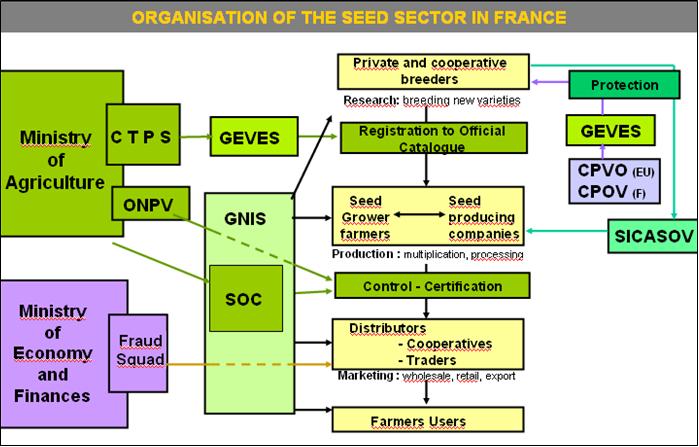 ORGANISATION OF THE SEED SECTOR IN FRANCE

Ministry of Agriculture

C T P S

ONPV

GEVES

GNIS

SOC

Ministry of Economy and Finances

Fraud Squad

Private and cooperative breeders

Research: breeding new varieties

Registration to Official Catalogue

Seed Grower farmers

Seed producing companies

Production : multiplication, processing

Control - Certification

Distributors
- Cooperatives
- Traders

Marketing : wholesale, retail, export

Farmers Users

Protection

GEVES

CPVO (EU)
CPOV (F)

SICASOV